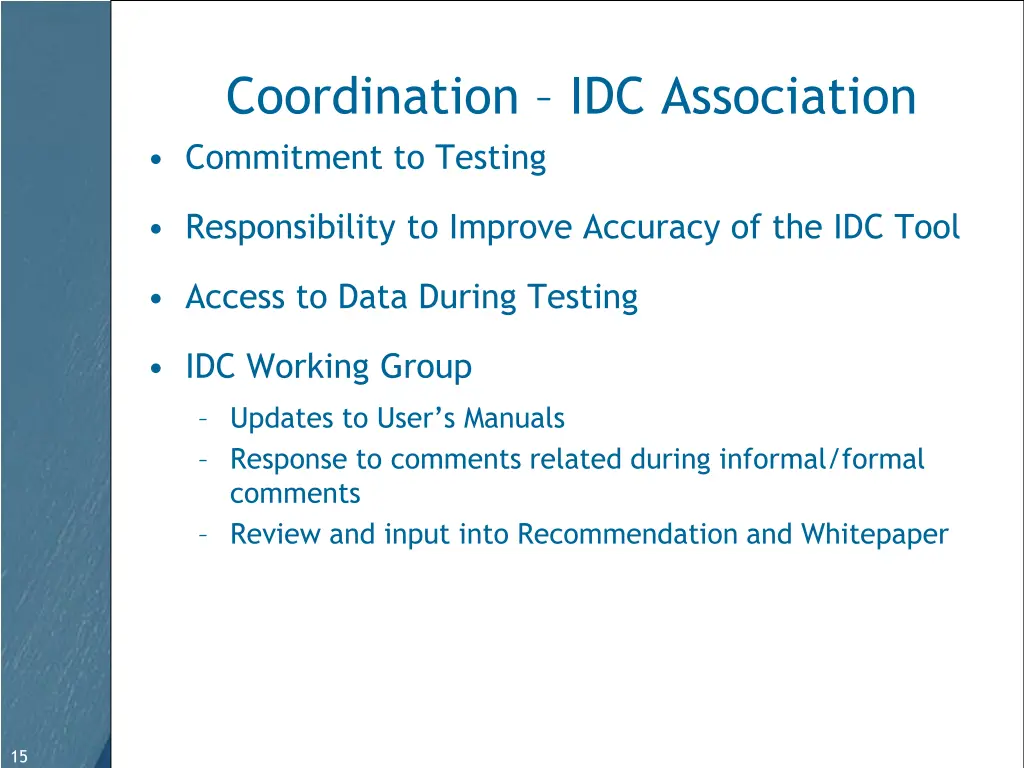 Coordination – IDC Association

• Commitment to Testing

• Responsibility to Improve Accuracy of the IDC Tool

• Access to Data During Testing

• IDC Working Group
– Updates to User’s Manuals
– Response to comments related during informal/formal comments
– Review and input into Recommendation and Whitepaper

15